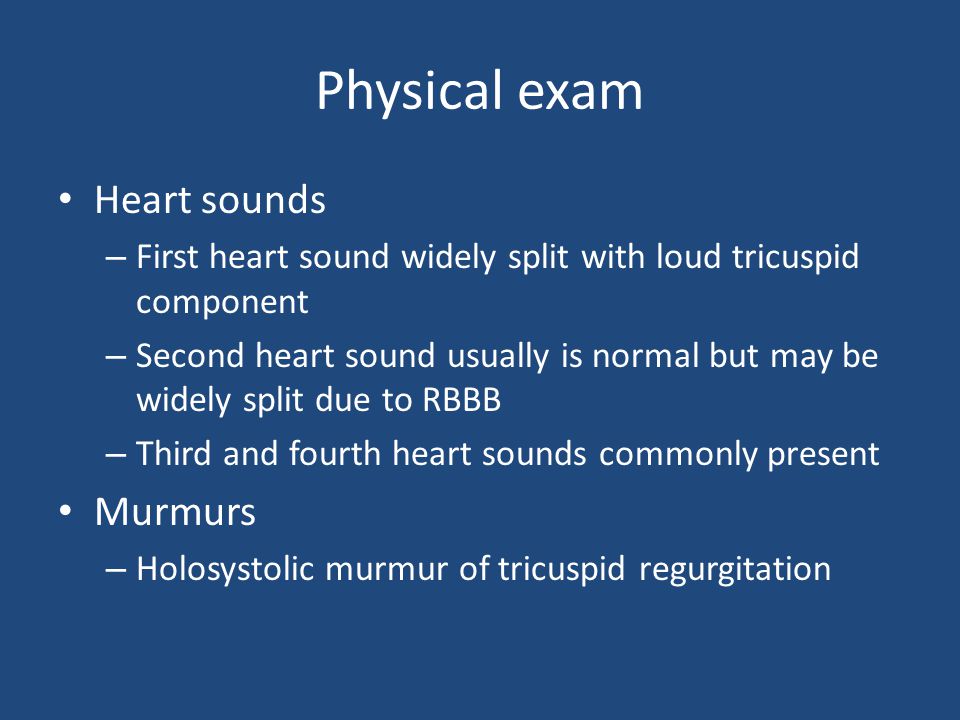 Physical exam

• Heart sounds
– First heart sound widely split with loud tricuspid component
– Second heart sound usually is normal but may be widely split due to RBBB
– Third and fourth heart sounds commonly present
• Murmurs
– Holosystolic murmur of tricuspid regurgitation